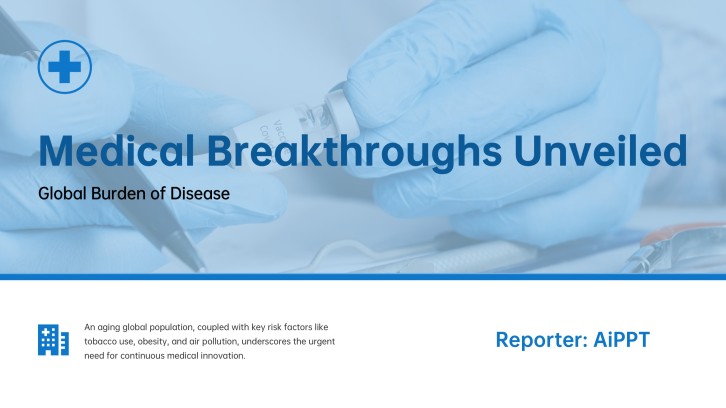 Medical Breakthroughs Unveiled

Global Burden of Disease

An aging global population, coupled with key risk factors like tobacco use, obesity, and air pollution, underscores the urgent need for continuous medical innovation.

Reporter: AiPPT